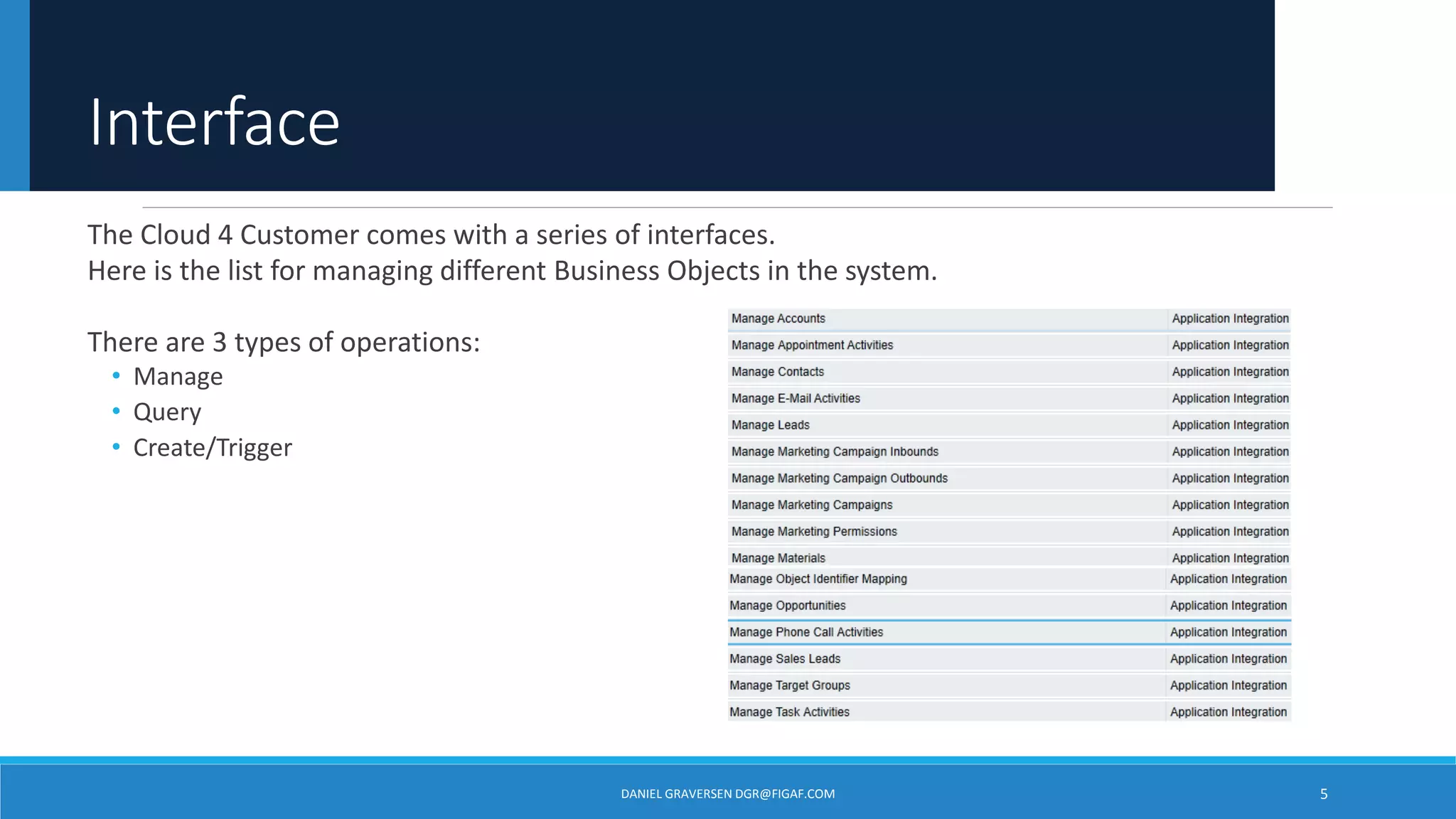 Interface

The Cloud 4 Customer comes with a series of interfaces.
Here is the list for managing different Business Objects in the system.

There are 3 types of operations:
• Manage
• Query
• Create/Trigger

| Manage Accounts | Application Integration |
|---|---|
| Manage Appointment Activities | Application Integration |
| Manage Contacts | Application Integration |
| Manage E-Mail Activities | Application Integration |
| Manage Leads | Application Integration |
| Manage Marketing Campaign Inbounds | Application Integration |
| Manage Marketing Campaign Outbounds | Application Integration |
| Manage Marketing Campaigns | Application Integration |
| Manage Marketing Permissions | Application Integration |
| Manage Materials | Application Integration |
| Manage Object Identifier Mapping | Application Integration |
| Manage Opportunities | Application Integration |
| Manage Phone Call Activities | Application Integration |
| Manage Sales Leads | Application Integration |
| Manage Target Groups | Application Integration |
| Manage Task Activities | Application Integration |

DANIEL GRAVERSEN DGR@FIGAF.COM

5